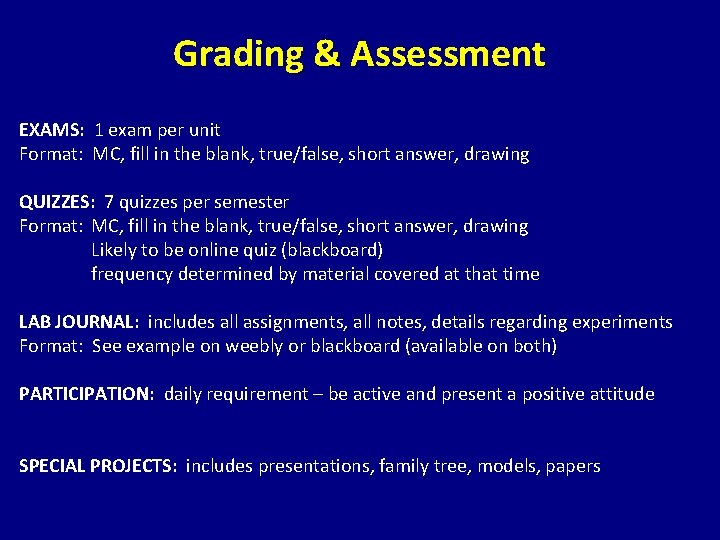 Grading & Assessment

EXAMS: 1 exam per unit
Format: MC, fill in the blank, true/false, short answer, drawing

QUIZZES: 7 quizzes per semester
Format: MC, fill in the blank, true/false, short answer, drawing
Likely to be online quiz (blackboard)
frequency determined by material covered at that time

LAB JOURNAL: includes all assignments, all notes, details regarding experiments
Format: See example on weebly or blackboard (available on both)

PARTICIPATION: daily requirement – be active and present a positive attitude

SPECIAL PROJECTS: includes presentations, family tree, models, papers